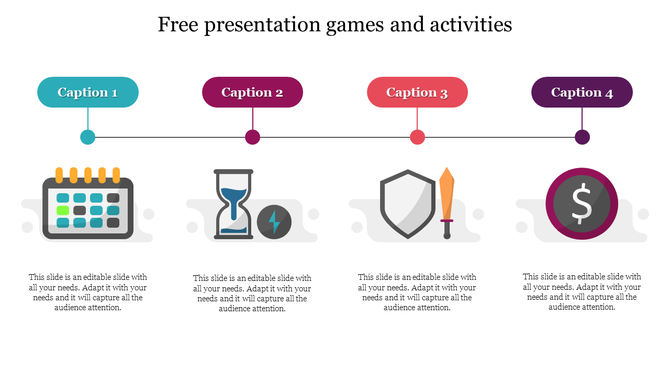 Free presentation games and activities

Caption 1

Caption 2

Caption 3

Caption 4

$

This slide is an editable slide with all your needs. Adapt it with your needs and it will capture all the audience attention.

This slide is an editable slide with all your needs. Adapt it with your needs and it will capture all the audience attention.

This slide is an editable slide with all your needs. Adapt it with your needs and it will capture all the audience attention.

This slide is an editable slide with all your needs. Adapt it with your needs and it will capture all the audience attention.